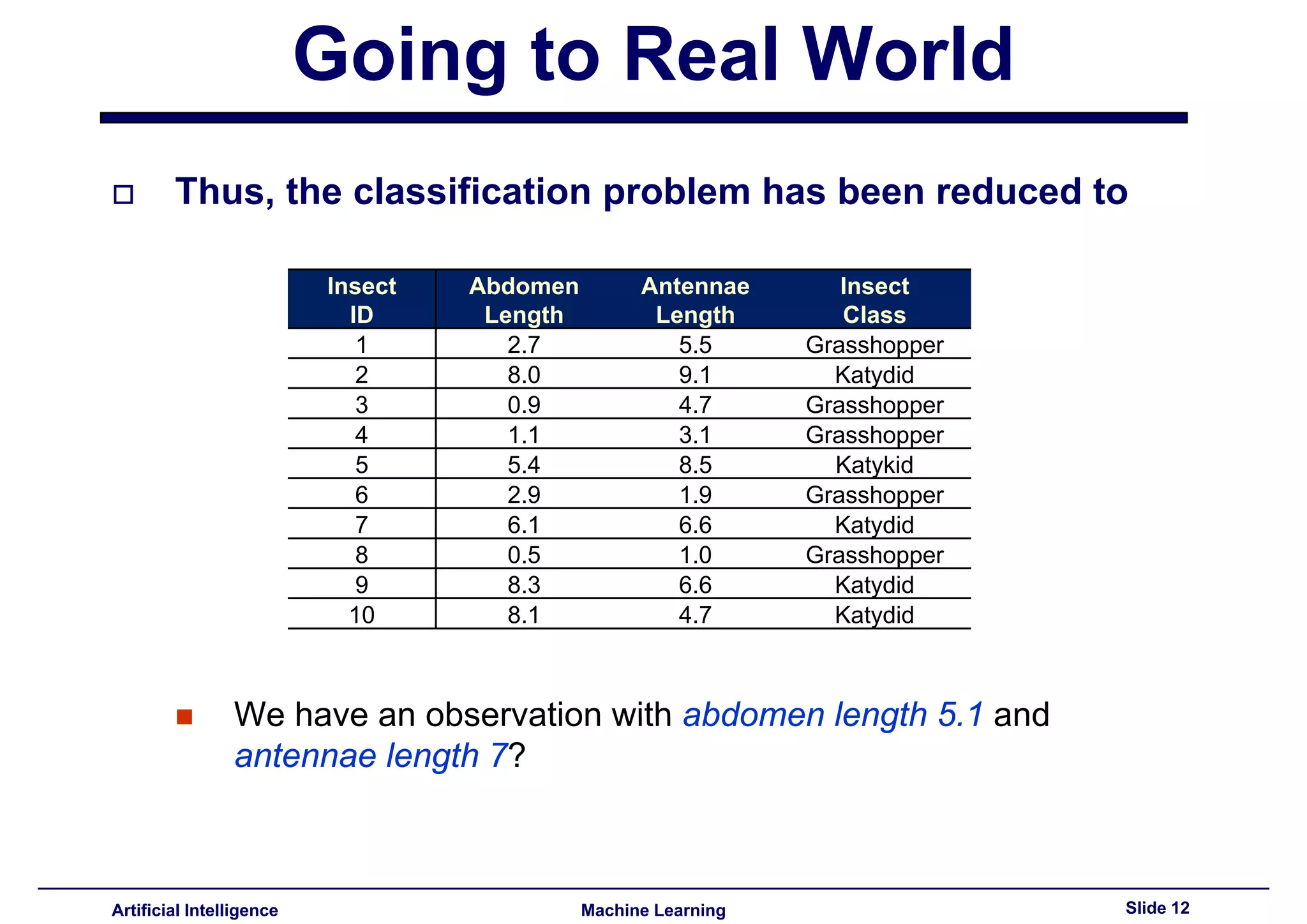 Going to Real World

Thus, the classification problem has been reduced to

| Insect ID | Abdomen Length | Antennae Length | Insect Class |
|---|---|---|---|
| 1 | 2.7 | 5.5 | Grasshopper |
| 2 | 8.0 | 9.1 | Katydid |
| 3 | 0.9 | 4.7 | Grasshopper |
| 4 | 1.1 | 3.1 | Grasshopper |
| 5 | 5.4 | 8.5 | Katykid |
| 6 | 2.9 | 1.9 | Grasshopper |
| 7 | 6.1 | 6.6 | Katydid |
| 8 | 0.5 | 1.0 | Grasshopper |
| 9 | 8.3 | 6.6 | Katydid |
| 10 | 8.1 | 4.7 | Katydid |

We have an observation with abdomen length 5.1 and antennae length 7?

Artificial Intelligence
Machine Learning
Slide 12